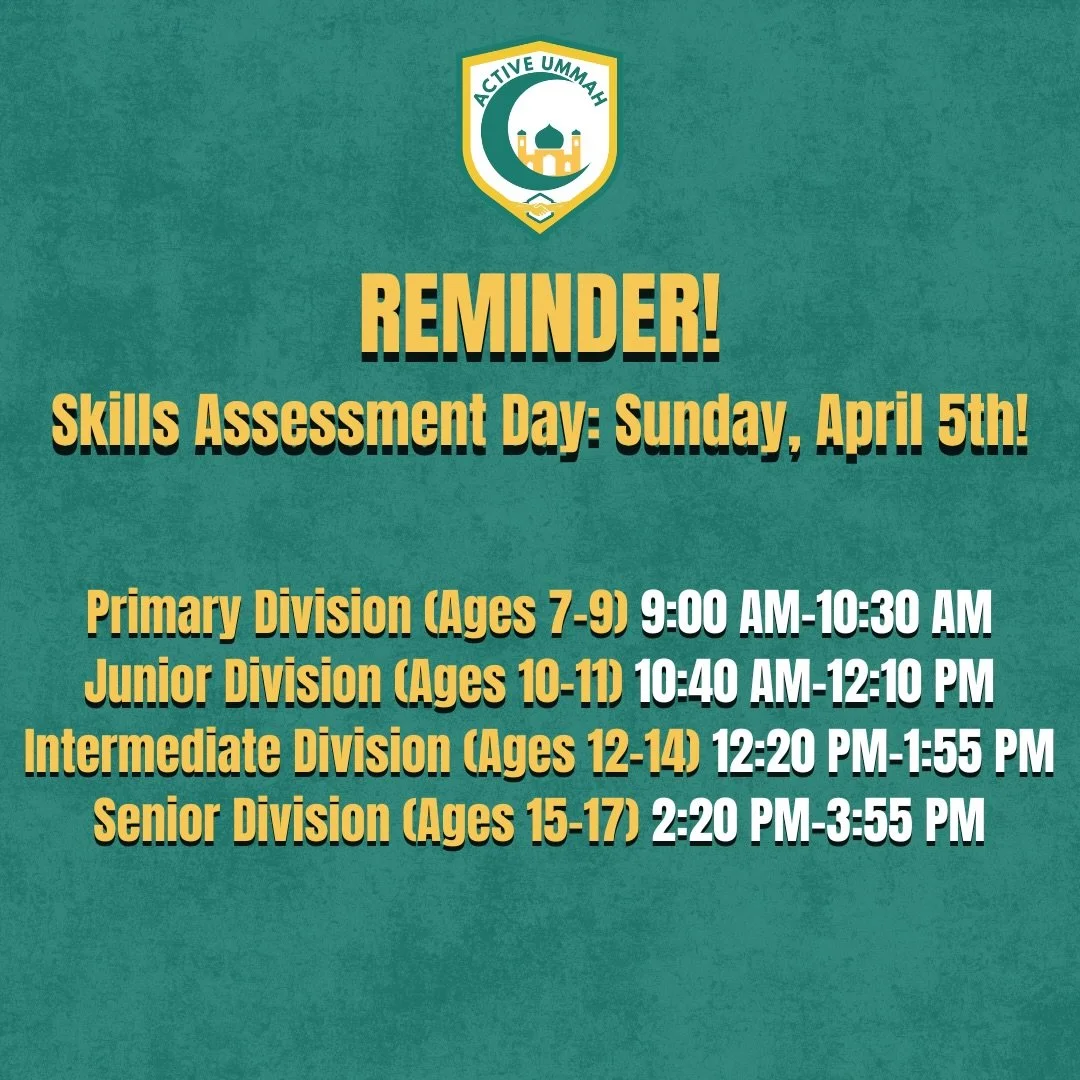 ACTIVE UMMAH

REMINDER!
Skills Assessment Day: Sunday, April 5th!

Primary Division (Ages 7-9) 9:00 AM-10:30 AM
Junior Division (Ages 10-11) 10:40 AM-12:10 PM
Intermediate Division (Ages 12-14) 12:20 PM-1:55 PM
Senior Division (Ages 15-17) 2:20 PM-3:55 PM